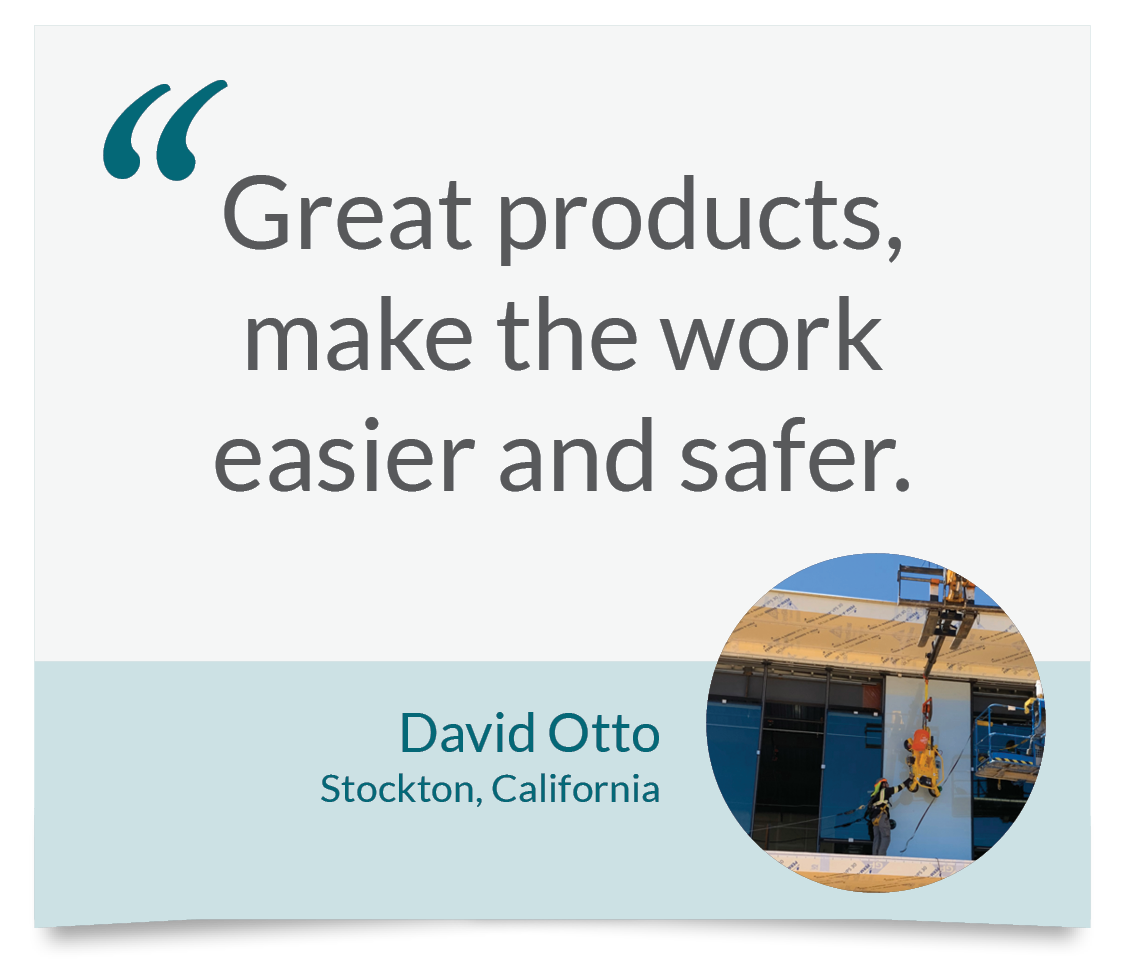 “Great products, make the work easier and safer.

David Otto
Stockton, California